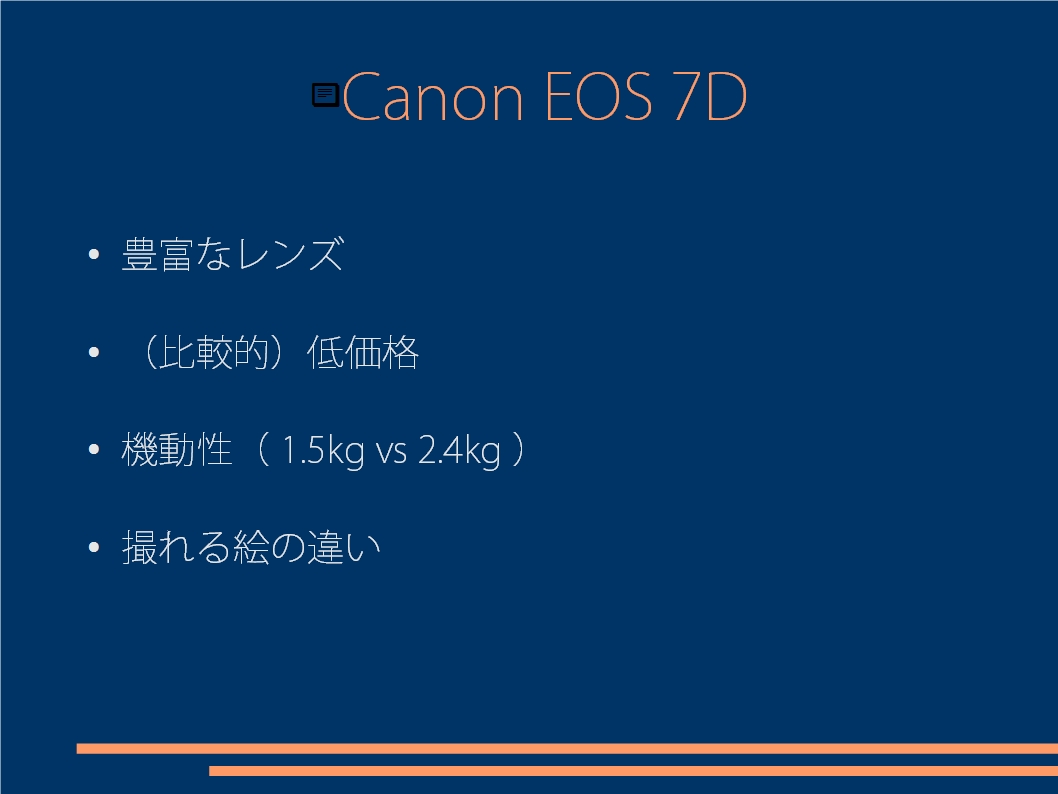 Canon EOS 7D

• 豊富なレンズ

• （比較的）低価格

• 機動性（ 1.5kg vs 2.4kg ）

• 撮れる絵の違い